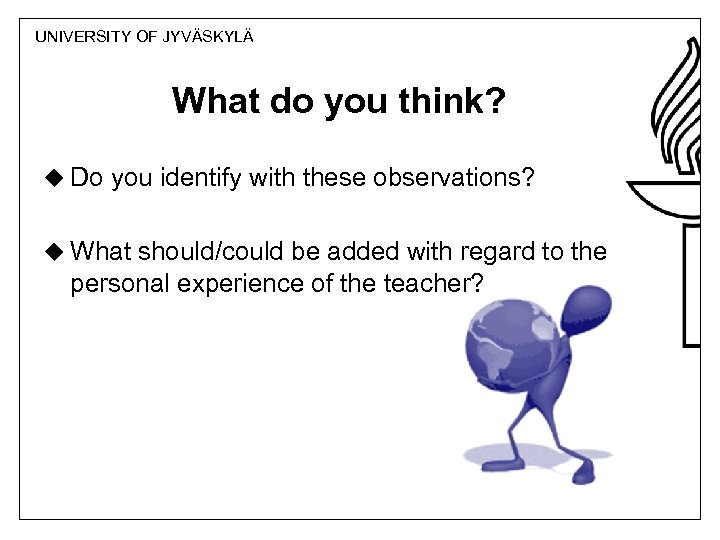 UNIVERSITY OF JYVÄSKYLÄ

What do you think?

◆ Do you identify with these observations?

◆ What should/could be added with regard to the personal experience of the teacher?